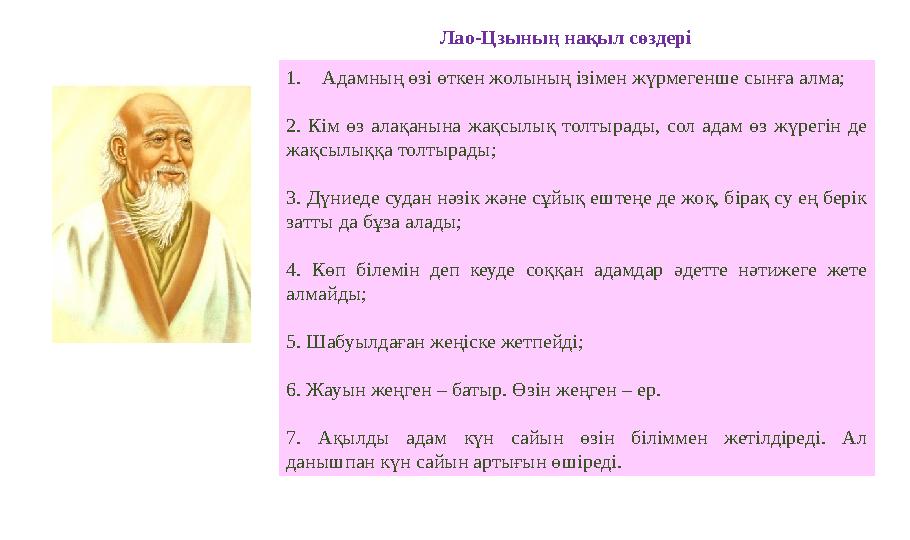 Лао-Цзының нақыл сөздері

1. Адамның өзі өткен жолының ізімен жүрмегенше сынға алма;

2. Кім өз алақанына жақсылық толтырады, сол адам өз жүрегін де жақсылыққа толтырады;

3. Дүниеде судан нәзік және сұйық ештеңе де жоқ, бірақ су ең берік затты да бұза алады;

4. Көп білемін деп кеуде соққан адамдар әдетте нәтижеге жете алмайды;

5. Шабуылдаған жеңіске жетпейді;

6. Жауын жеңген – батыр. Өзін жеңген – ер.

7. Ақылды адам күн сайын өзін біліммен жетілдіреді. Ал данышпан күн сайын артығын өшіреді.